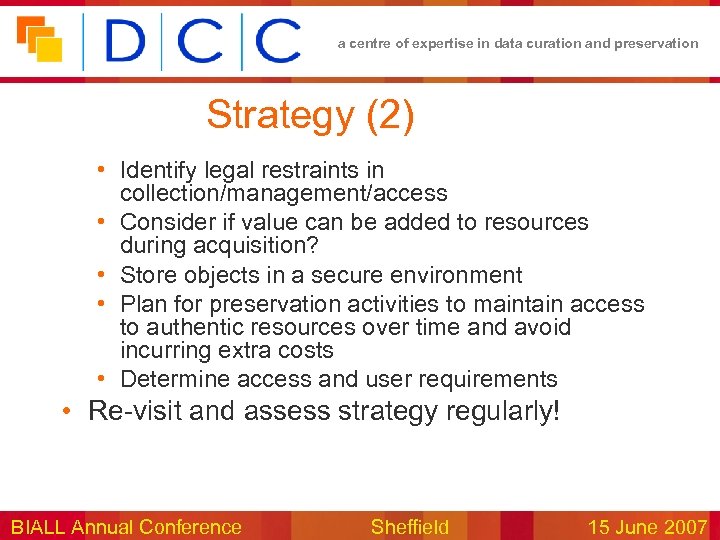 DCC

a centre of expertise in data curation and preservation

Strategy (2)

• Identify legal restraints in collection/management/access
• Consider if value can be added to resources during acquisition?
• Store objects in a secure environment
• Plan for preservation activities to maintain access to authentic resources over time and avoid incurring extra costs
• Determine access and user requirements

• Re-visit and assess strategy regularly!

BIALL Annual Conference

Sheffield

15 June 2007